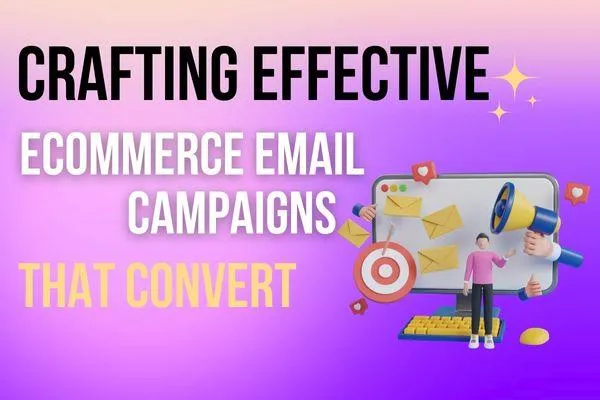 CRAFTING EFFECTIVE
ECOMMERCE EMAIL CAMPAIGNS
THAT CONVERT